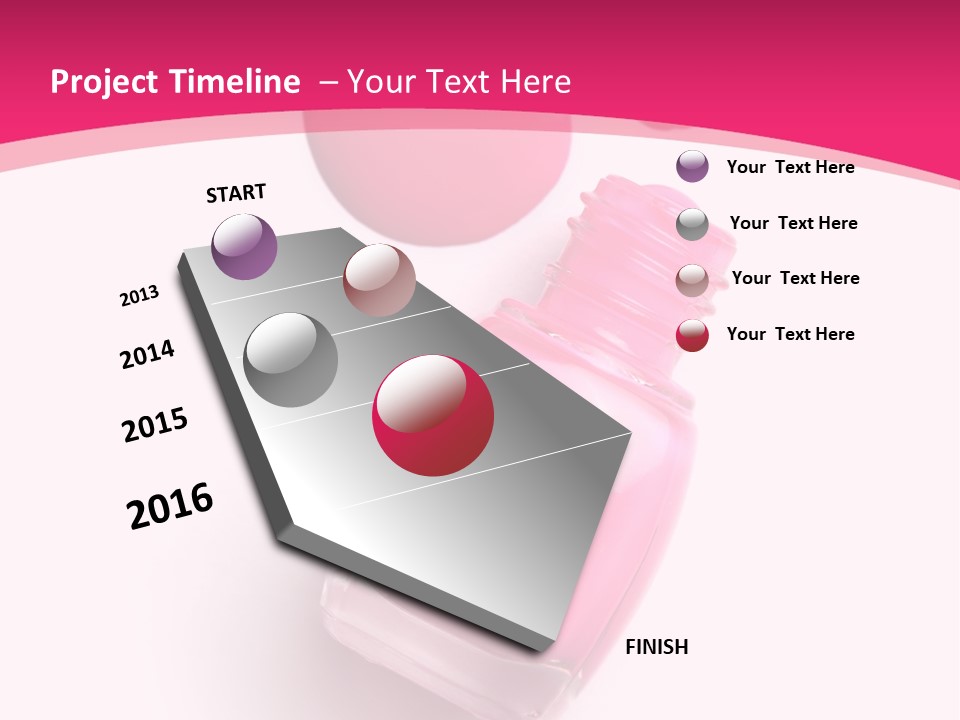 Project Timeline – Your Text Here

START

2013

2014

2015

2016

FINISH

Your Text Here

Your Text Here

Your Text Here

Your Text Here